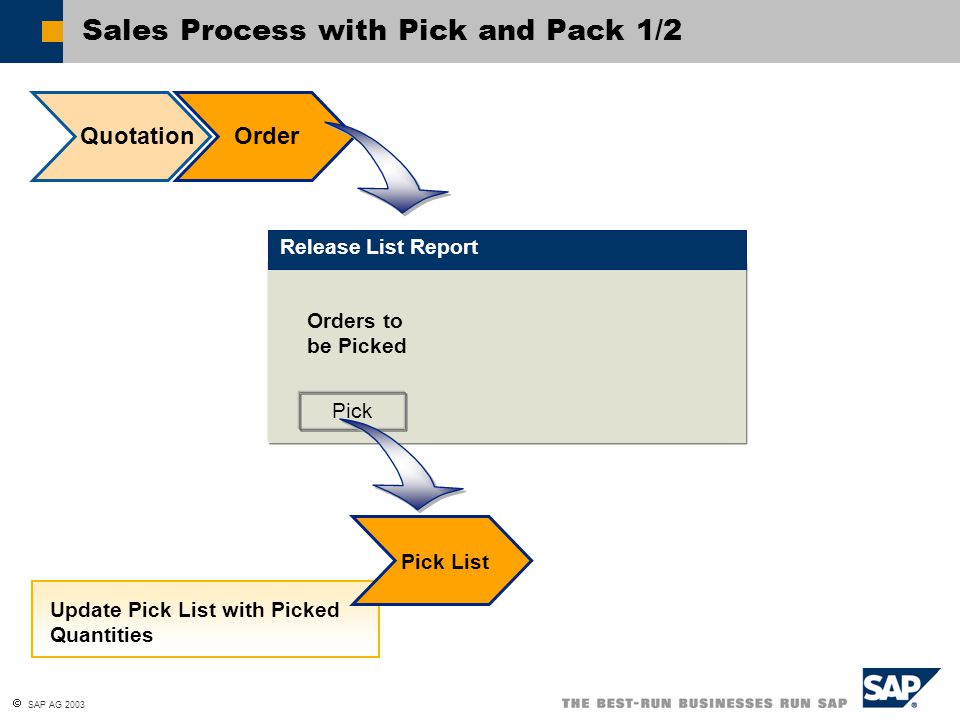 Sales Process with Pick and Pack 1/2

Quotation

Order

Release List Report

Orders to be Picked

Pick

Pick List

Update Pick List with Picked Quantities

© SAP AG 2003

THE BEST-RUN BUSINESSES RUN SAP

SAP